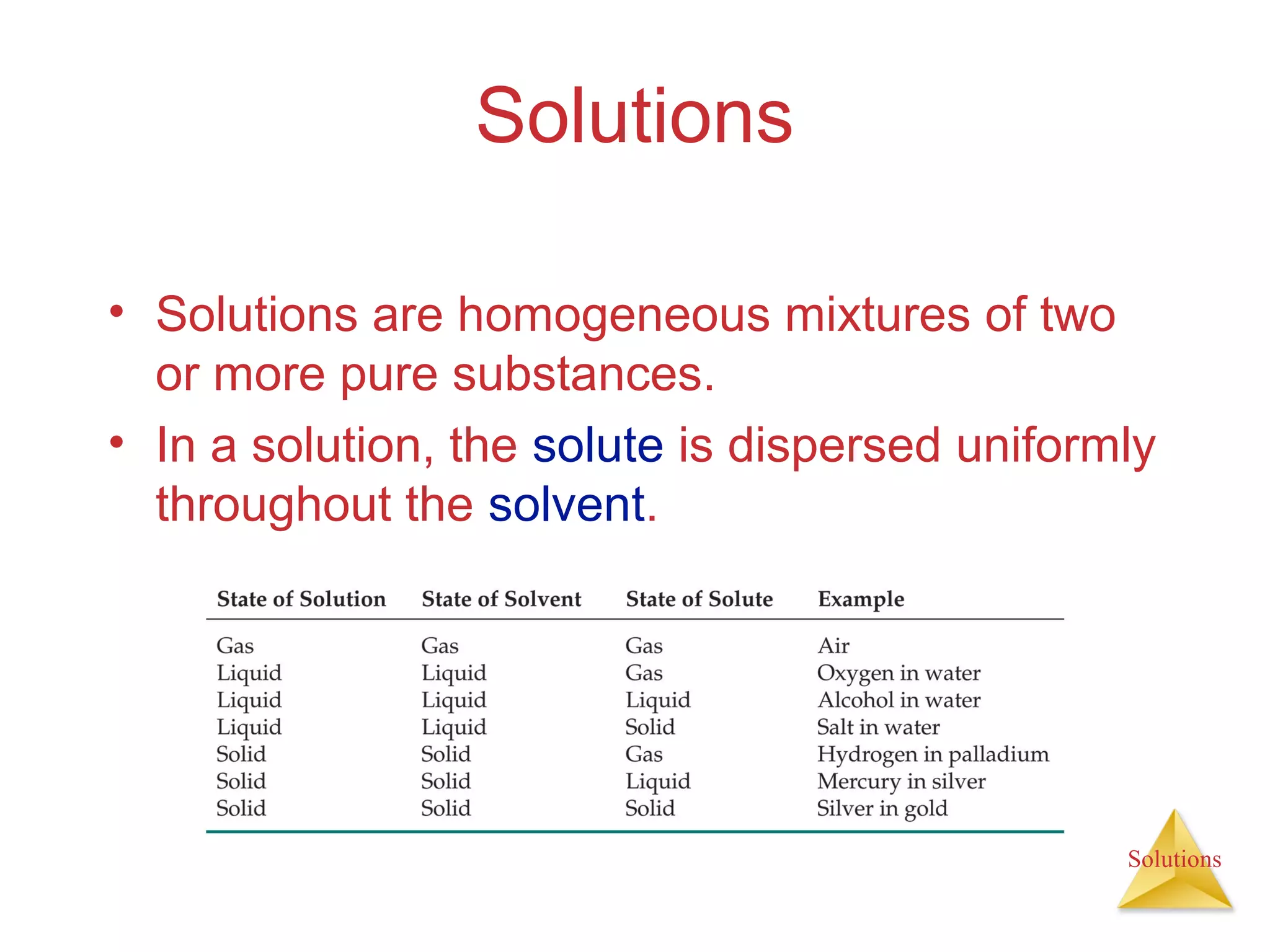 Solutions

• Solutions are homogeneous mixtures of two or more pure substances.
• In a solution, the solute is dispersed uniformly throughout the solvent.

| State of Solution | State of Solvent | State of Solute | Example |
|---|---|---|---|
| Gas | Gas | Gas | Air |
| Liquid | Liquid | Gas | Oxygen in water |
| Liquid | Liquid | Liquid | Alcohol in water |
| Liquid | Liquid | Solid | Salt in water |
| Solid | Solid | Gas | Hydrogen in palladium |
| Solid | Solid | Liquid | Mercury in silver |
| Solid | Solid | Solid | Silver in gold |

Solutions